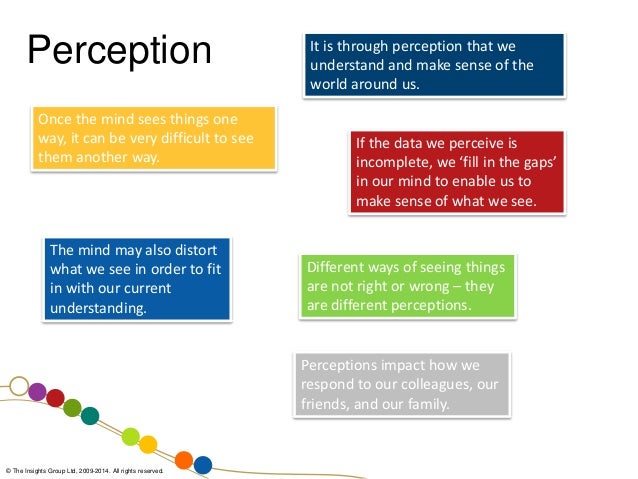 Perception

It is through perception that we understand and make sense of the world around us.

Once the mind sees things one way, it can be very difficult to see them another way.

If the data we perceive is incomplete, we 'fill in the gaps' in our mind to enable us to make sense of what we see.

The mind may also distort what we see in order to fit in with our current understanding.

Different ways of seeing things are not right or wrong – they are different perceptions.

Perceptions impact how we respond to our colleagues, our friends, and our family.

© The Insights Group Ltd, 2009-2014. All rights reserved.